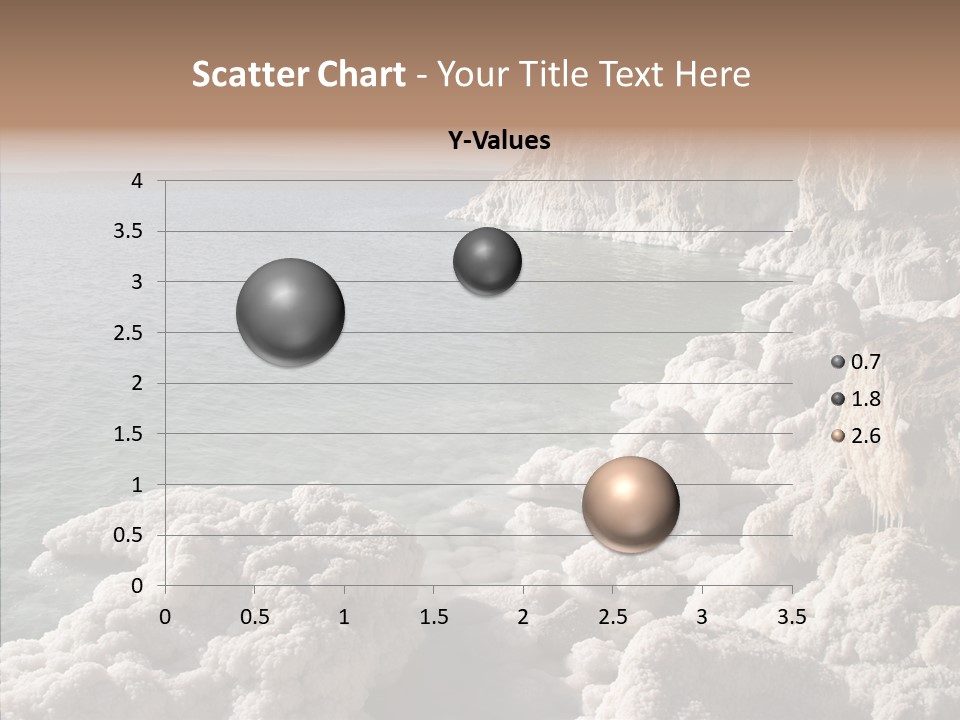 Scatter Chart - Your Title Text Here

Y-Values

4
3.5
3
2.5
2
1.5
1
0.5
0

0 0.5 1 1.5 2 2.5 3 3.5

0.7
1.8
2.6